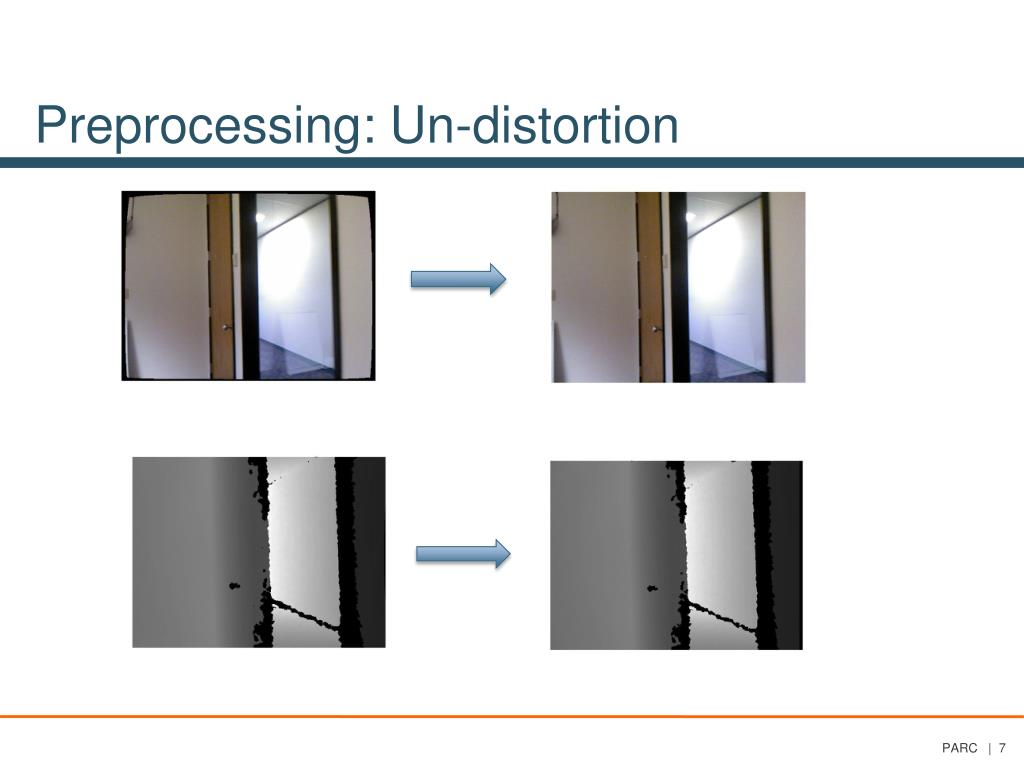 Preprocessing: Un-distortion

PARC | 7